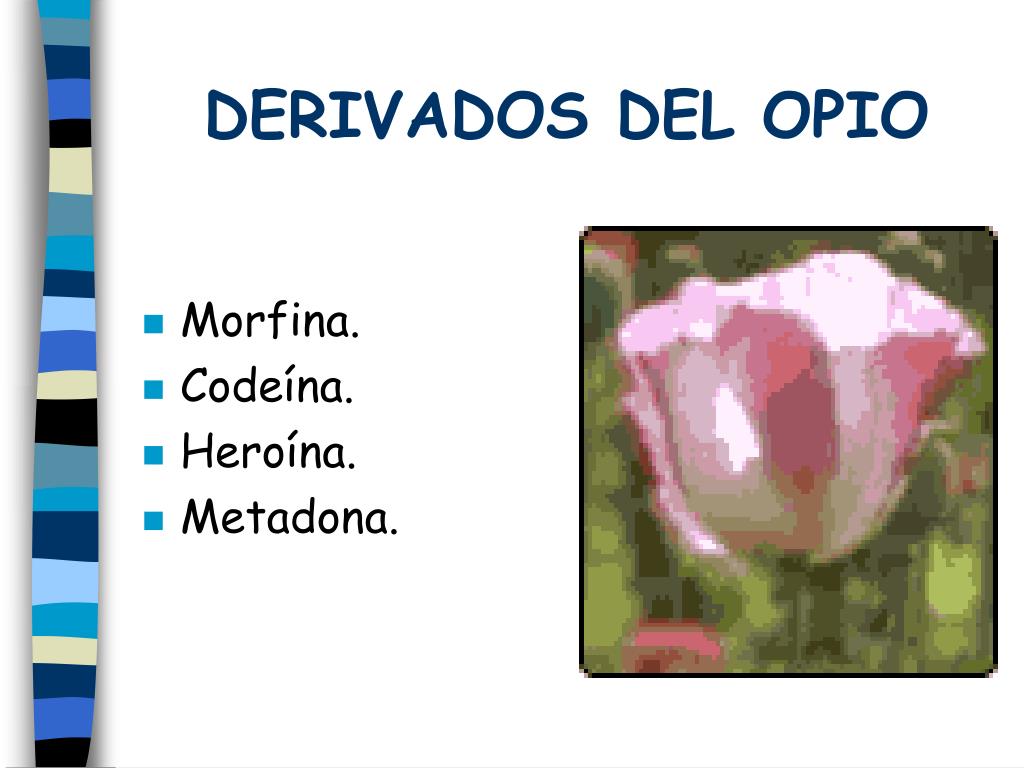 DERIVADOS DEL OPIO

- Morfina.
- Codeína.
- Heroína.
- Metadona.